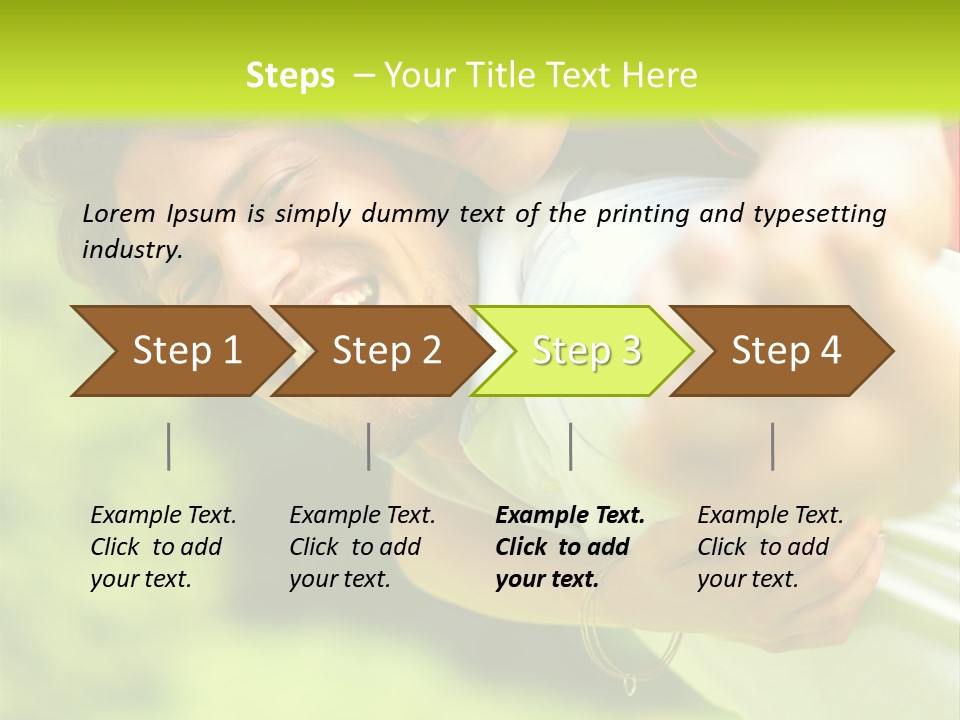 Steps – Your Title Text Here

Lorem Ipsum is simply dummy text of the printing and typesetting industry.

Step 1

Step 2

Step 3

Step 4

Example Text. Click to add your text.

Example Text. Click to add your text.

Example Text. Click to add your text.

Example Text. Click to add your text.